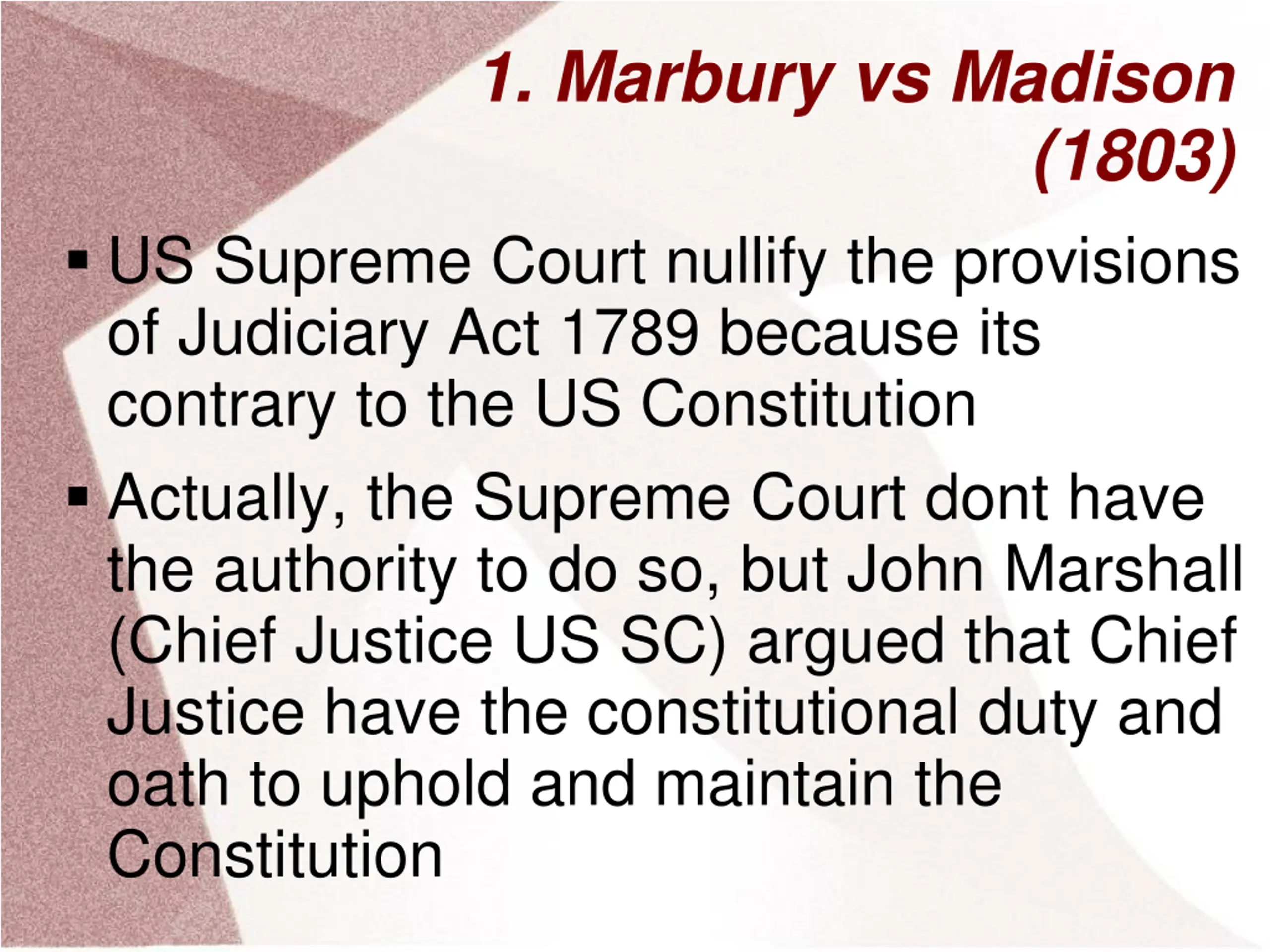 1. Marbury vs Madison (1803)

▪ US Supreme Court nullify the provisions of Judiciary Act 1789 because its contrary to the US Constitution

▪ Actually, the Supreme Court dont have the authority to do so, but John Marshall (Chief Justice US SC) argued that Chief Justice have the constitutional duty and oath to uphold and maintain the Constitution